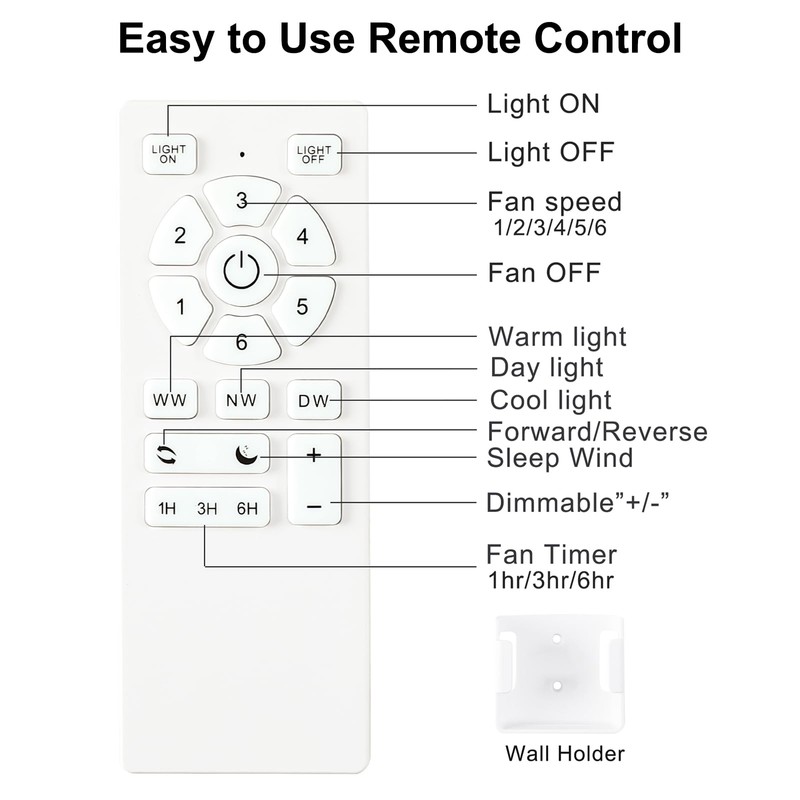 Easy to Use Remote Control

LIGHT ON
LIGHT OFF
3
2
4
1
5
6
WW
NW
DW
+
−
1H 3H 6H

Light ON
Light OFF
Fan speed
1/2/3/4/5/6
Fan OFF
Warm light
Day light
Cool light
Forward/Reverse
Sleep Wind
Dimmable"+/-"
Fan Timer
1hr/3hr/6hr

Wall Holder